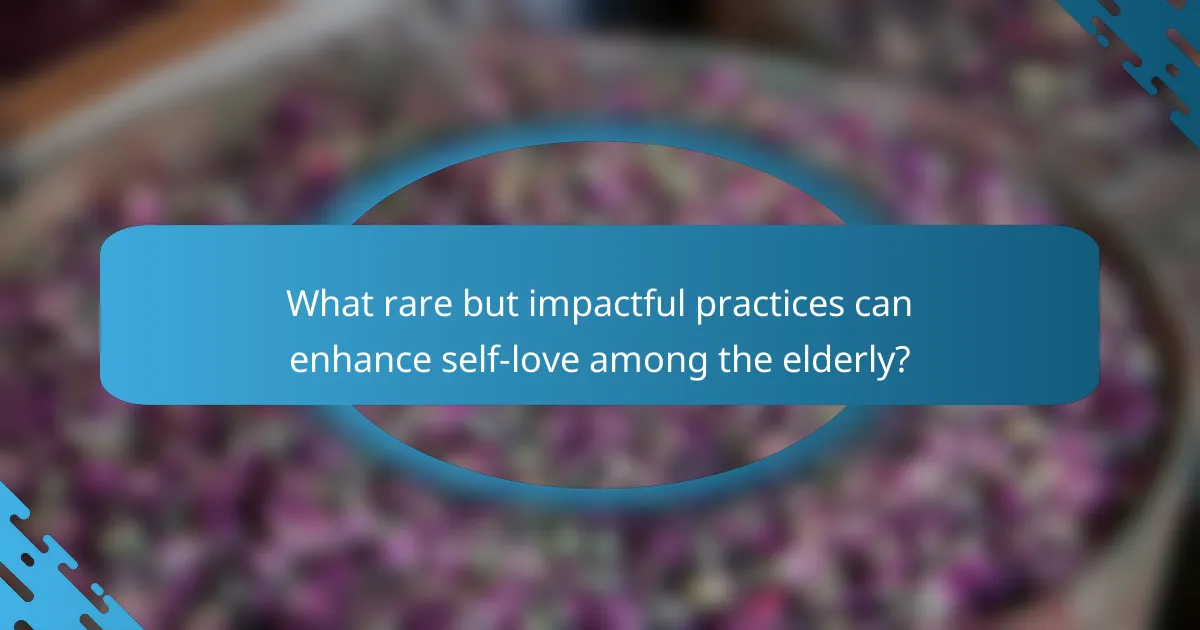 What rare but impactful practices can enhance self-love among the elderly?